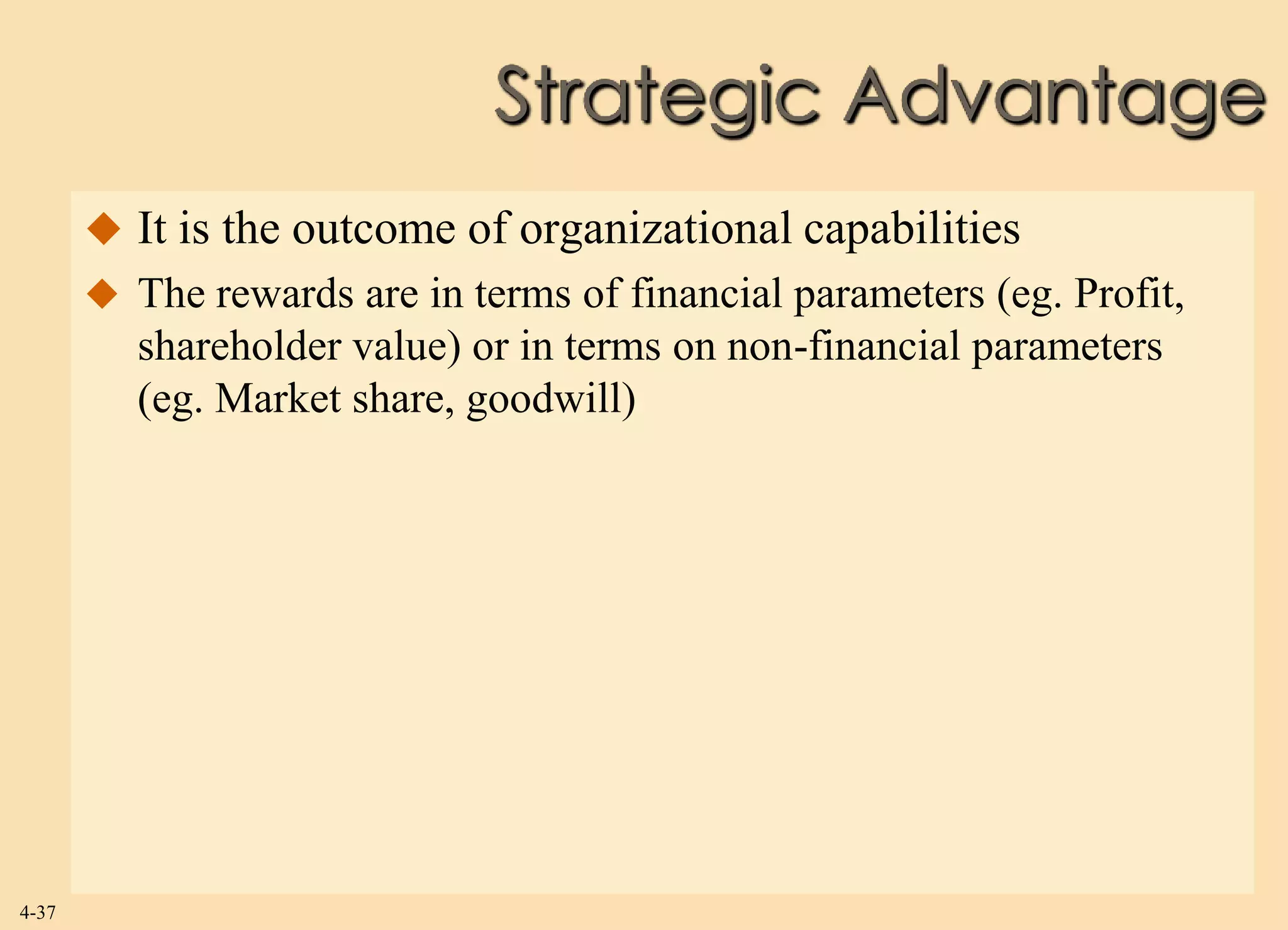 Strategic Advantage

◆ It is the outcome of organizational capabilities

◆ The rewards are in terms of financial parameters (eg. Profit, shareholder value) or in terms on non-financial parameters (eg. Market share, goodwill)

4-37